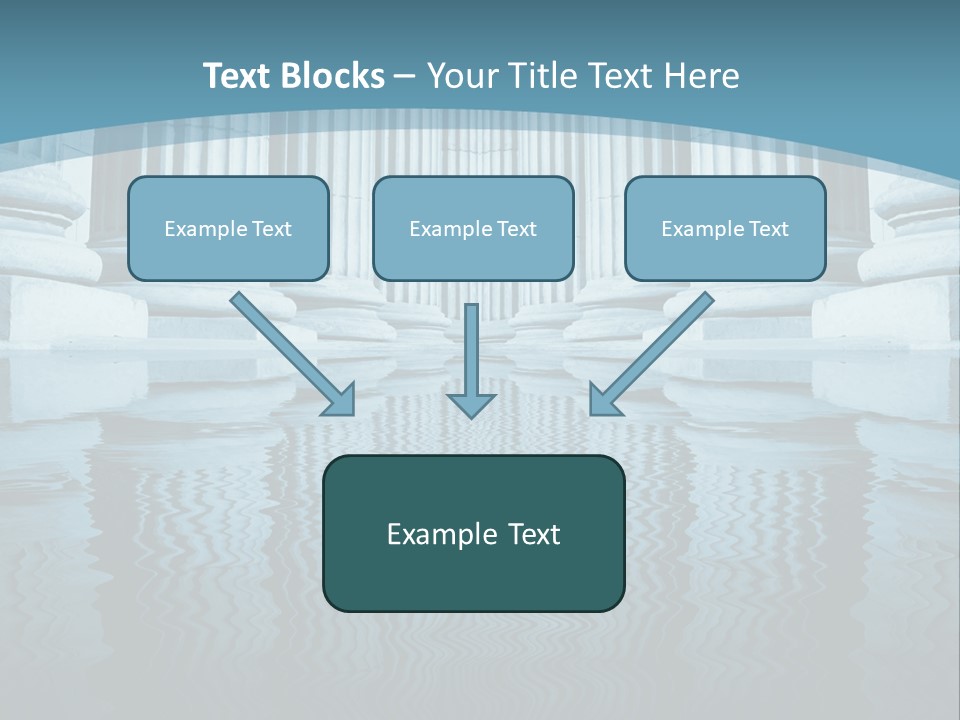 Text Blocks – Your Title Text Here

Example Text

Example Text

Example Text

Example Text